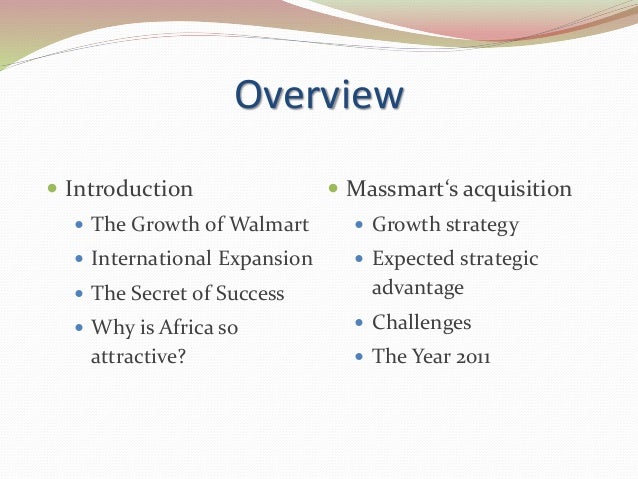 Overview

- Introduction
  - The Growth of Walmart
  - International Expansion
  - The Secret of Success
  - Why is Africa so attractive?

- Massmart‘s acquisition
  - Growth strategy
  - Expected strategic advantage
  - Challenges
  - The Year 2011